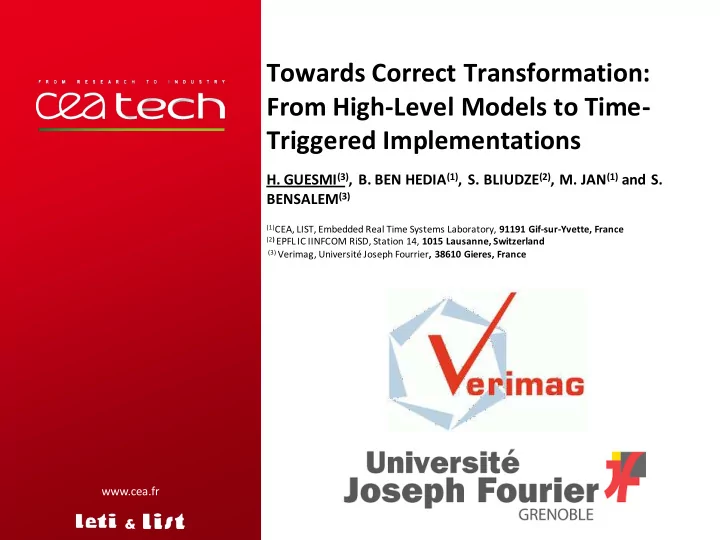 FROM RESEARCH TO INDUSTRY
cea tech

www.cea.fr

leti & list

Towards Correct Transformation: From High-Level Models to Time-Triggered Implementations

H. GUESMI$^{(3)}$, B. BEN HEDIA$^{(1)}$, S. BLIUDZE$^{(2)}$, M. JAN$^{(1)}$ and S. BENSALEM$^{(3)}$

$^{(1)}$CEA, LIST, Embedded Real Time Systems Laboratory, 91191 Gif-sur-Yvette, France
$^{(2)}$ EPFL IC IINFCOM RiSD, Station 14, 1015 Lausanne, Switzerland
$^{(3)}$ Verimag, Université Joseph Fourrier, 38610 Gieres, France

Verimag

Université Joseph Fourier GRENOBLE